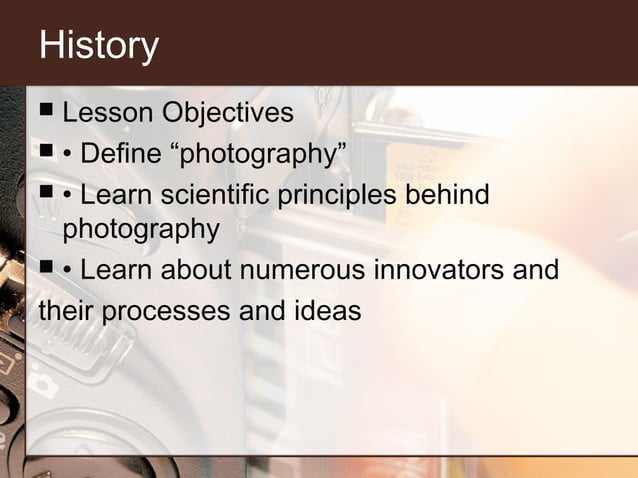 History

■ Lesson Objectives

■ • Define “photography”

■ • Learn scientific principles behind photography

■ • Learn about numerous innovators and their processes and ideas